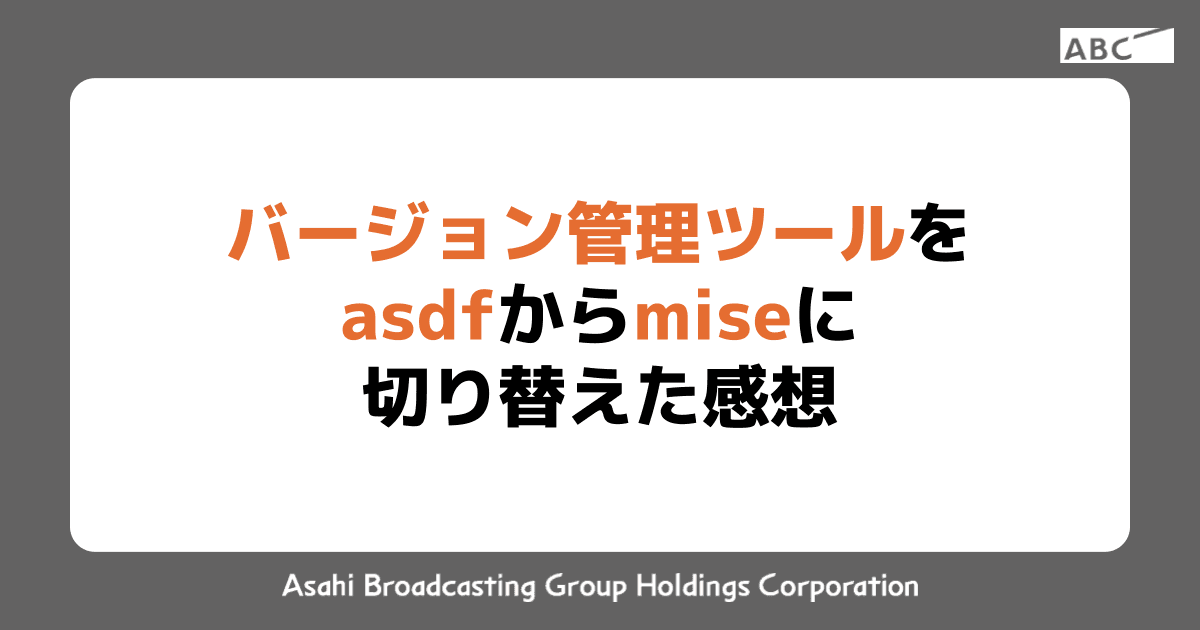 ABC

バージョン管理ツールをasdfからmiseに切り替えた感想

Asahi Broadcasting Group Holdings Corporation